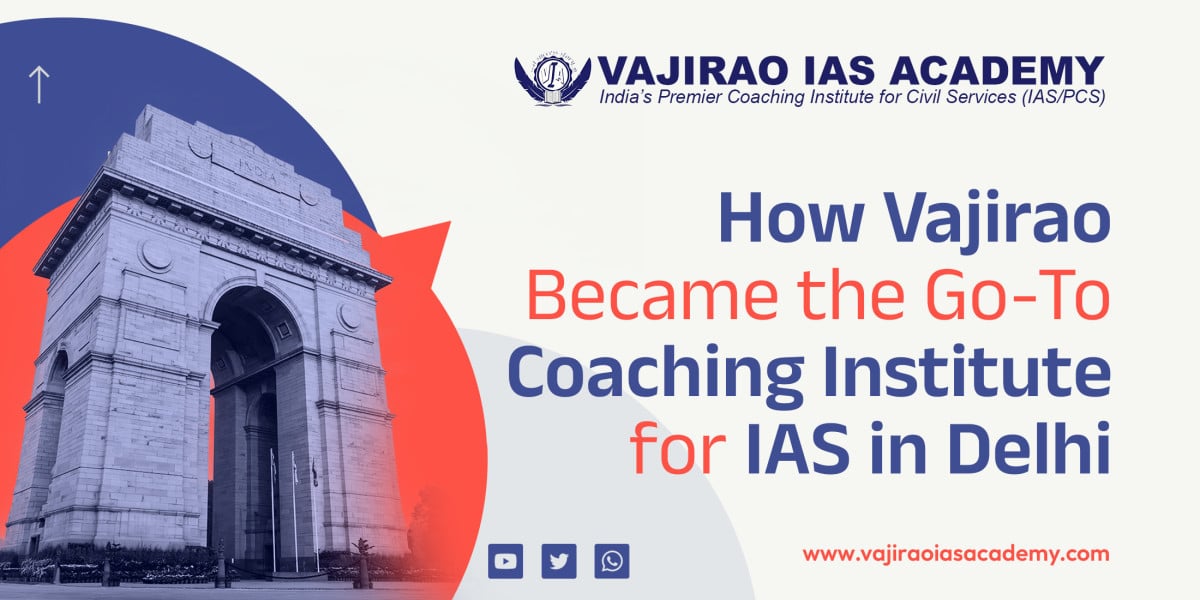 VAJIRAO IAS ACADEMY
India's Premier Coaching Institute for Civil Services (IAS/PCS)

INDIA

How Vajirao Became the Go-To Coaching Institute for IAS in Delhi

www.vajiraoiasacademy.com